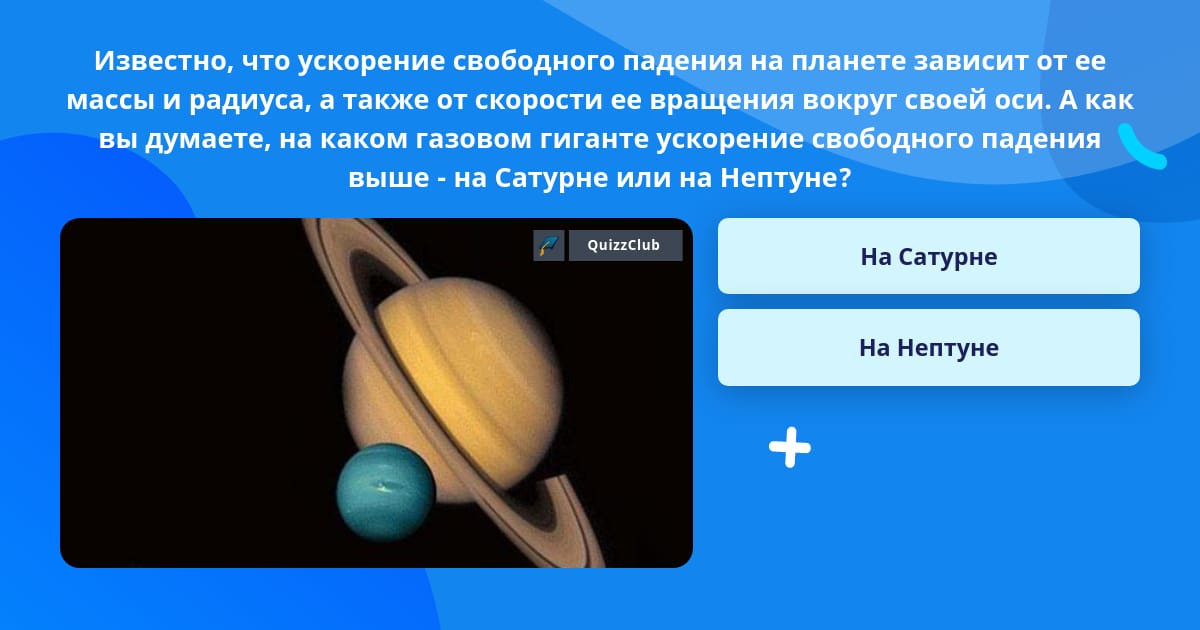 Известно, что ускорение свободного падения на планете зависит от ее массы и радиуса, а также от скорости ее вращения вокруг своей оси. А как вы думаете, на каком газовом гиганте ускорение свободного падения выше - на Сатурне или на Нептуне?

QuizzClub

На Сатурне

На Нептуне